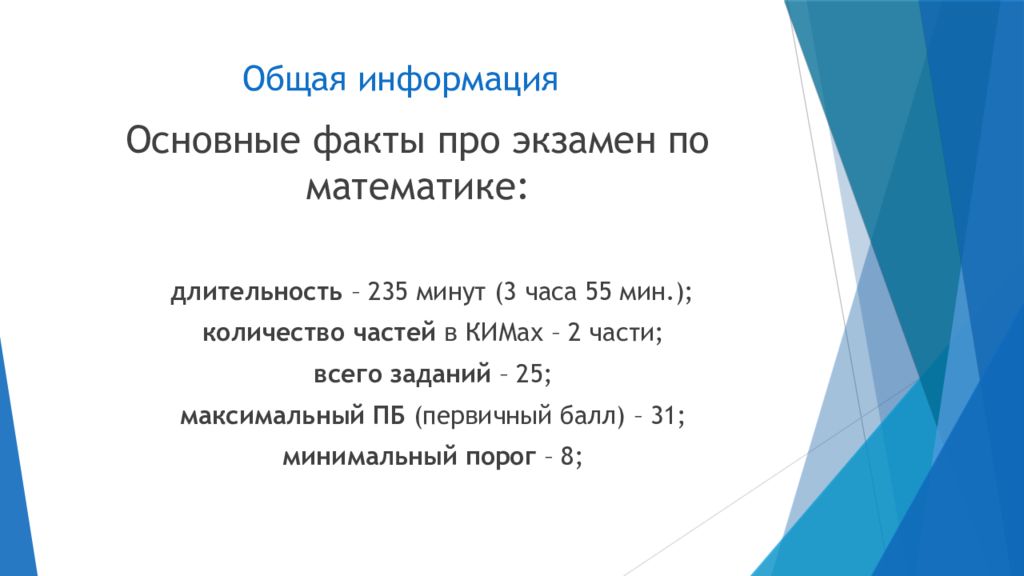 Общая информация

Основные факты про экзамен по математике:

длительность – 235 минут (3 часа 55 мин.);
количество частей в КИМах – 2 части;
всего заданий – 25;
максимальный ПБ (первичный балл) – 31;
минимальный порог – 8;